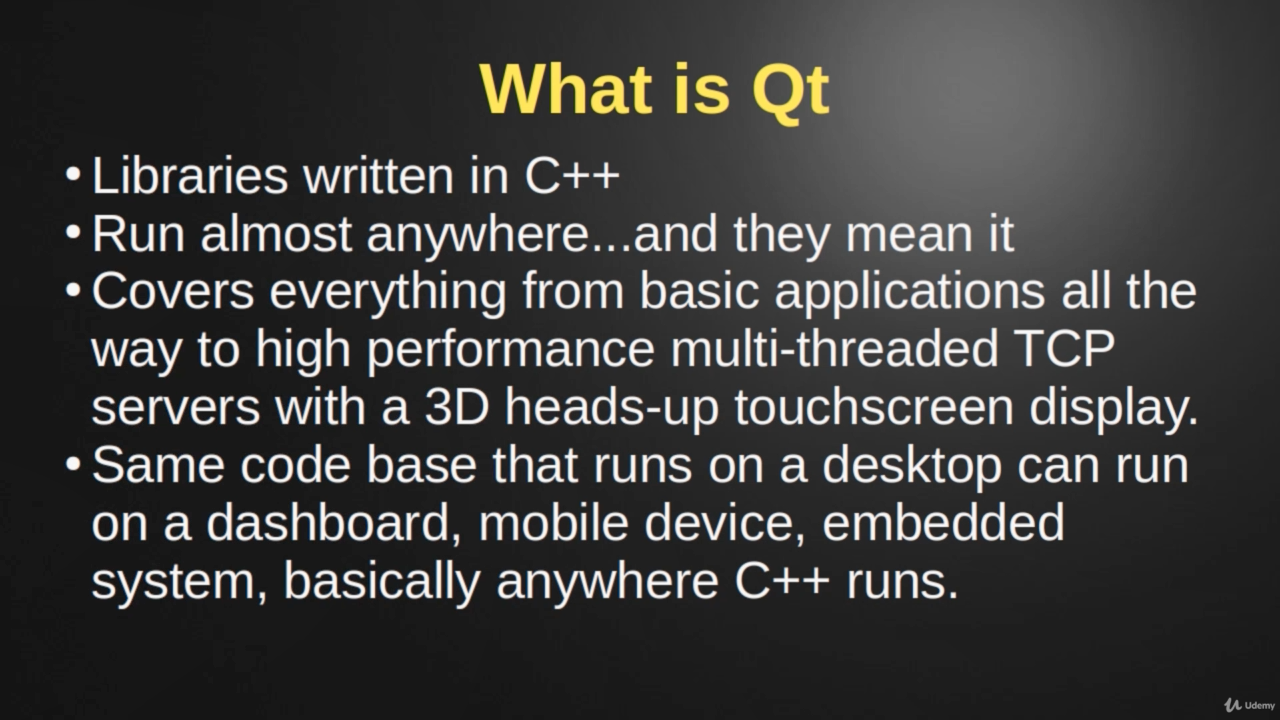 What is Qt

• Libraries written in C++
• Run almost anywhere...and they mean it
• Covers everything from basic applications all the way to high performance multi-threaded TCP servers with a 3D heads-up touchscreen display.
• Same code base that runs on a desktop can run on a dashboard, mobile device, embedded system, basically anywhere C++ runs.

Udemy